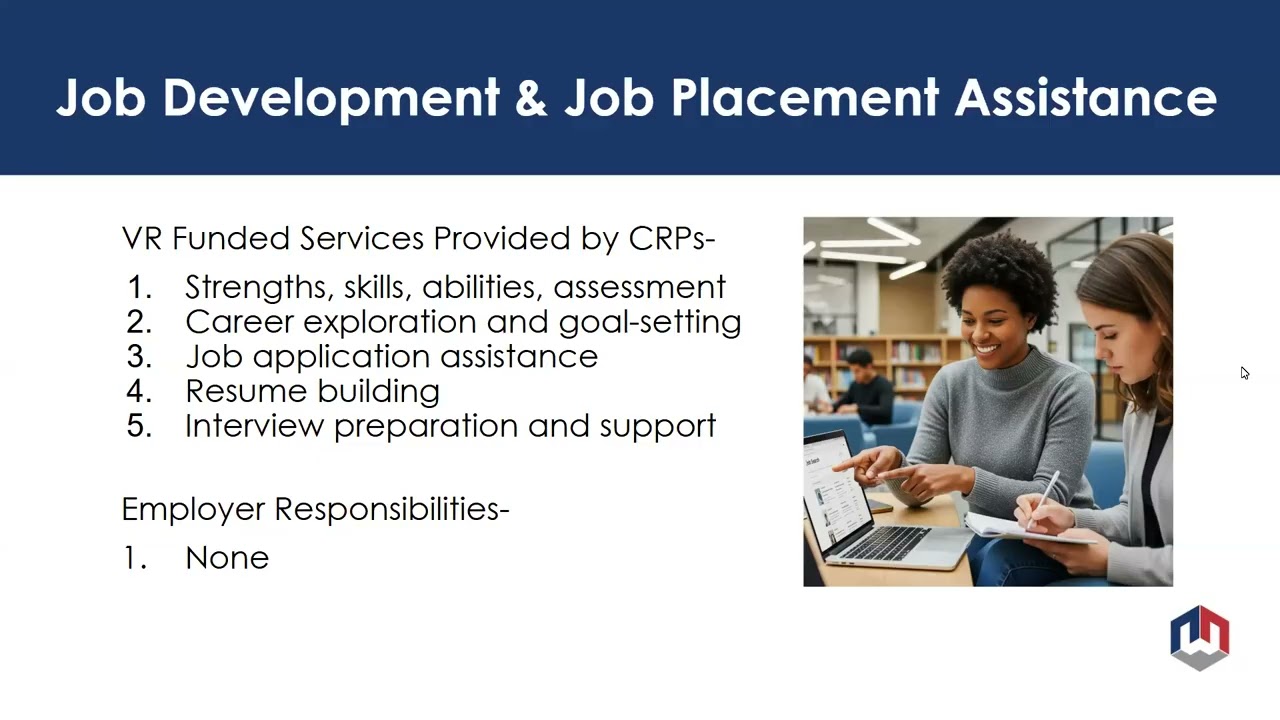 Job Development & Job Placement Assistance

VR Funded Services Provided by CRPs-

1. Strengths, skills, abilities, assessment
2. Career exploration and goal-setting
3. Job application assistance
4. Resume building
5. Interview preparation and support

Employer Responsibilities-

1. None